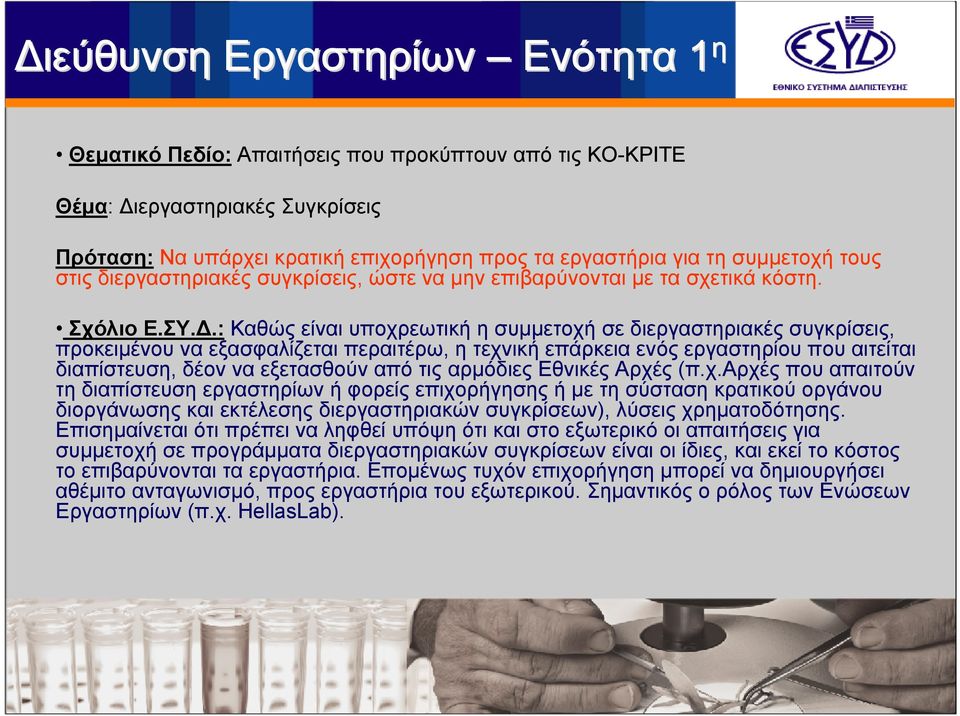 Διεύθυνση Εργαστηρίων – Ενότητα 1η

ΕΣΥΔ
ΕΘΝΙΚΟ ΣΥΣΤΗΜΑ ΔΙΑΠΙΣΤΕΥΣΗΣ

• Θεματικό Πεδίο: Απαιτήσεις που προκύπτουν από τις ΚΟ-ΚΡΙΤΕ

Θέμα: Διεργαστηριακές Συγκρίσεις

Πρόταση: Να υπάρχει κρατική επιχορήγηση προς τα εργαστήρια για τη συμμετοχή τους στις διεργαστηριακές συγκρίσεις, ώστε να μην επιβαρύνονται με τα σχετικά κόστη.

• Σχόλιο Ε.ΣΥ.Δ.: Καθώς είναι υποχρεωτική η συμμετοχή σε διεργαστηριακές συγκρίσεις, προκειμένου να εξασφαλίζεται περαιτέρω, η τεχνική επάρκεια ενός εργαστηρίου που αιτείται διαπίστευση, δέον να εξετασθούν από τις αρμόδιες Εθνικές Αρχές (π.χ.Αρχές που απαιτούν τη διαπίστευση εργαστηρίων ή φορείς επιχορήγησης ή με τη σύσταση κρατικού οργάνου διοργάνωσης και εκτέλεσης διεργαστηριακών συγκρίσεων), λύσεις χρηματοδότησης. Επισημαίνεται ότι πρέπει να ληφθεί υπόψη ότι και στο εξωτερικό οι απαιτήσεις για συμμετοχή σε προγράμματα διεργαστηριακών συγκρίσεων είναι οι ίδιες, και εκεί το κόστος το επιβαρύνονται τα εργαστήρια. Επομένως τυχόν επιχορήγηση μπορεί να δημιουργήσει αθέμιτο ανταγωνισμό, προς εργαστήρια του εξωτερικού. Σημαντικός ο ρόλος των Ενώσεων Εργαστηρίων (π.χ. HellasLab).